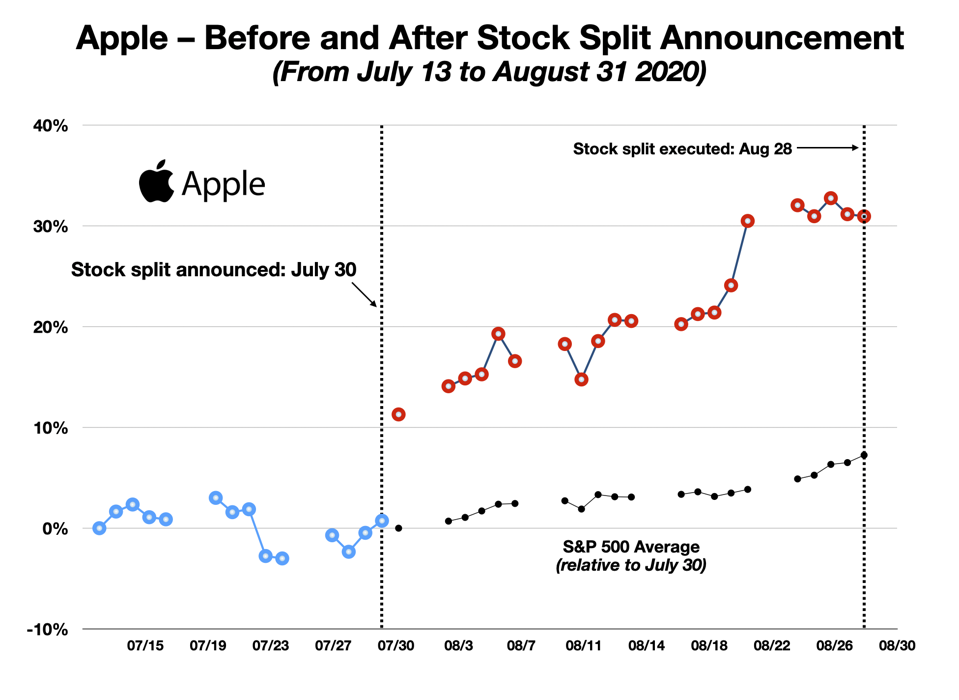 Apple – Before and After Stock Split Announcement
(From July 13 to August 31 2020)

40%
30%
20%
10%
0%
-10%

Apple

Stock split announced: July 30

Stock split executed: Aug 28

S&P 500 Average
(relative to July 30)

07/15
07/19
07/23
07/27
07/30
08/3
08/7
08/11
08/14
08/18
08/22
08/26
08/30